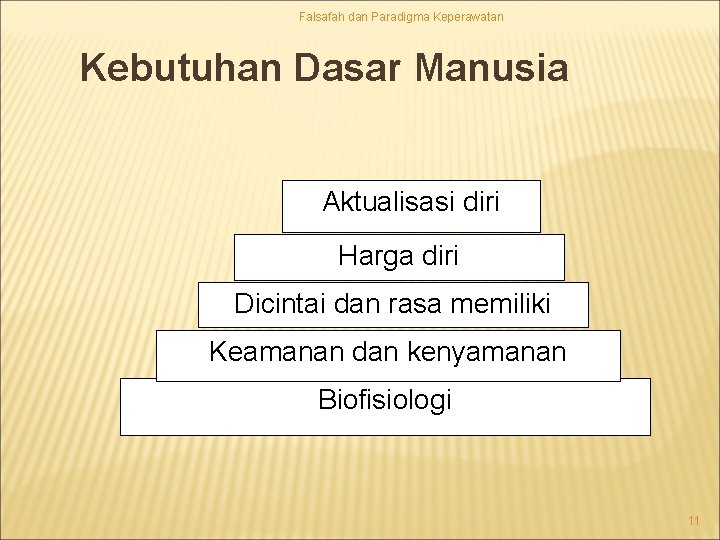 Falsafah dan Paradigma Keperawatan

Kebutuhan Dasar Manusia

Aktualisasi diri

Harga diri

Dicintai dan rasa memiliki

Keamanan dan kenyamanan

Biofisiologi

11